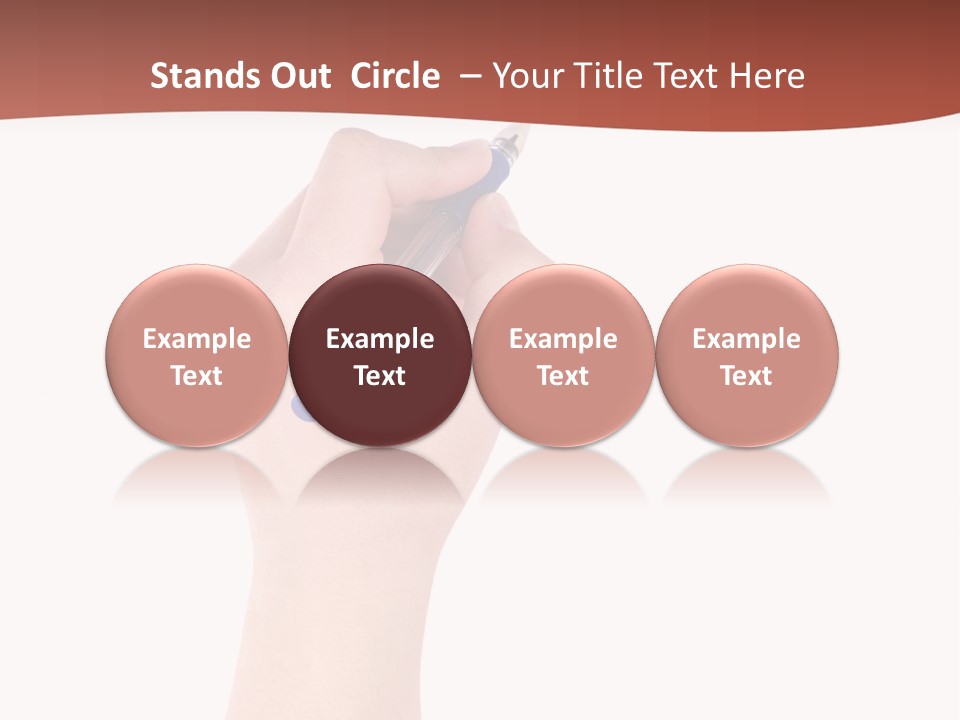 Stands Out Circle – Your Title Text Here

Example Text

Example Text

Example Text

Example Text